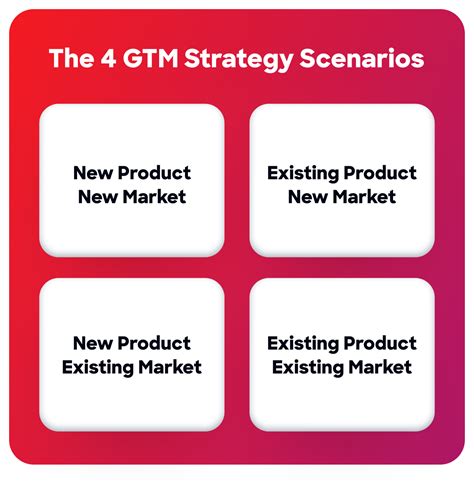 The 4 GTM Strategy Scenarios

New Product
New Market

Existing Product
New Market

New Product
Existing Market

Existing Product
Existing Market